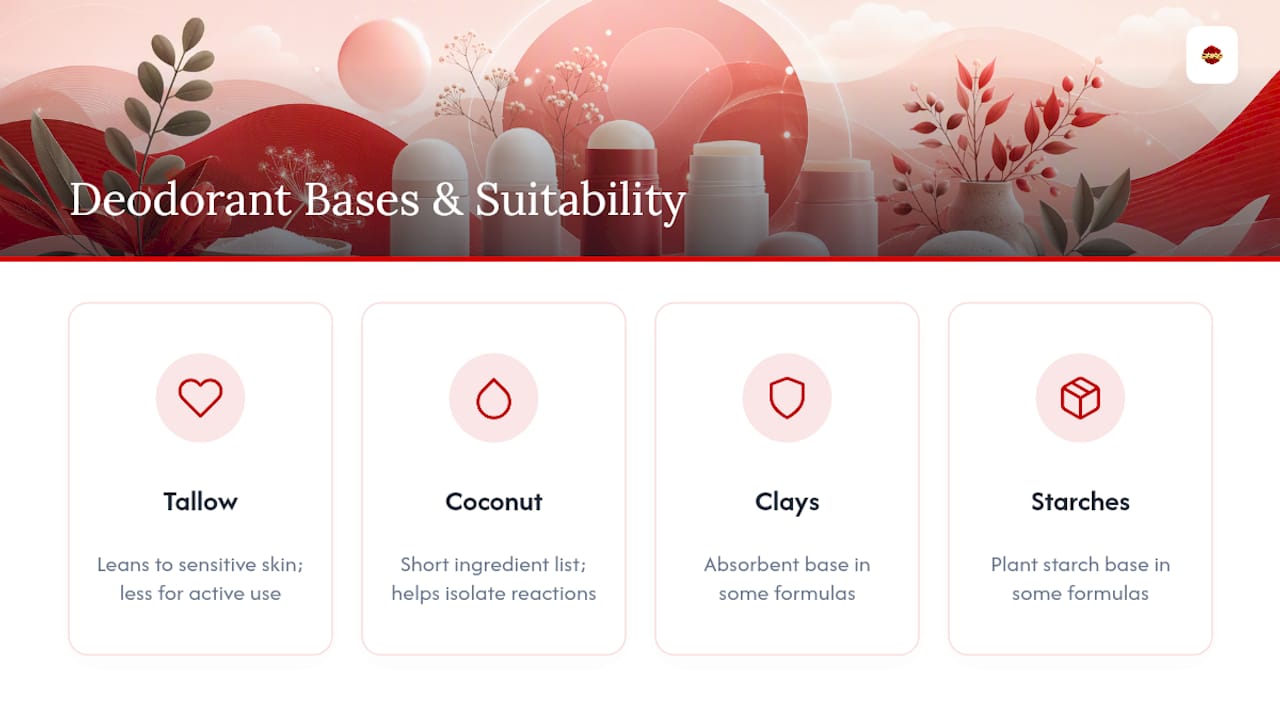 Deodorant Bases & Suitability

Tallow

Leans to sensitive skin; less for active use

Coconut

Short ingredient list; helps isolate reactions

Clays

Absorbent base in some formulas

Starches

Plant starch base in some formulas